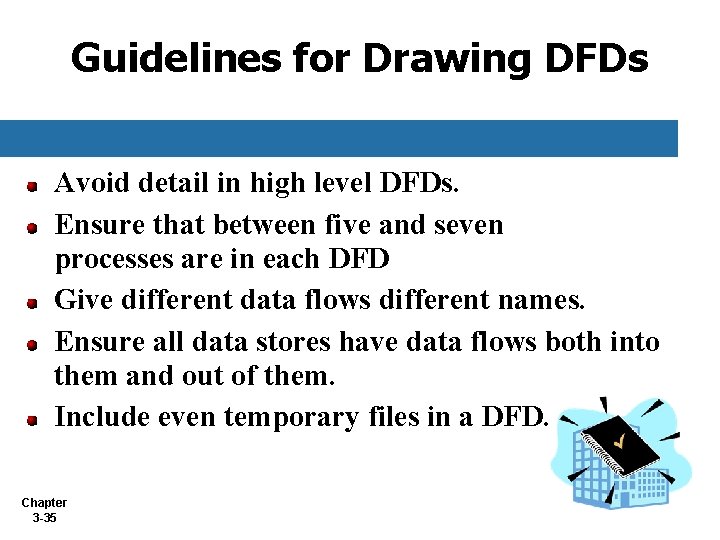 Guidelines for Drawing DFDs

• Avoid detail in high level DFDs.
• Ensure that between five and seven processes are in each DFD
• Give different data flows different names.
• Ensure all data stores have data flows both into them and out of them.
• Include even temporary files in a DFD.

Chapter
3-35